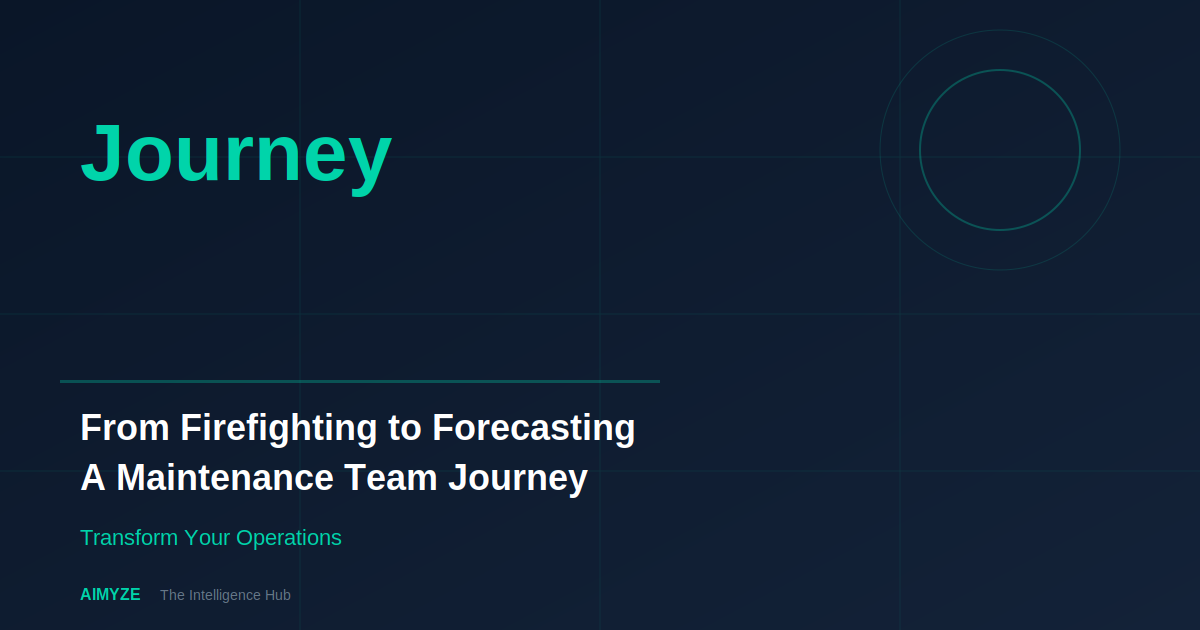 Journey

From Firefighting to Forecasting
A Maintenance Team Journey

Transform Your Operations

AIMYZE The Intelligence Hub